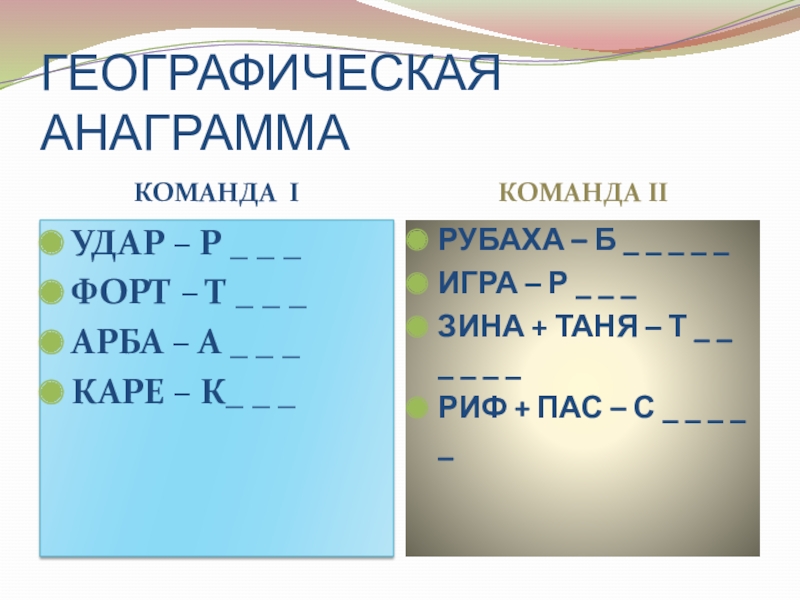 ГЕОГРАФИЧЕСКАЯ АНАГРАММА

КОМАНДА I

УДАР – Р _ _ _
ФОРТ – Т _ _ _
АРБА – А _ _ _
КАРЕ – К_ _ _

КОМАНДА II

РУБАХА – Б _ _ _ _ _
ИГРА – Р _ _ _
ЗИНА + ТАНЯ – Т _ _ _ _ _ _
РИФ + ПАС – С _ _ _ _ _